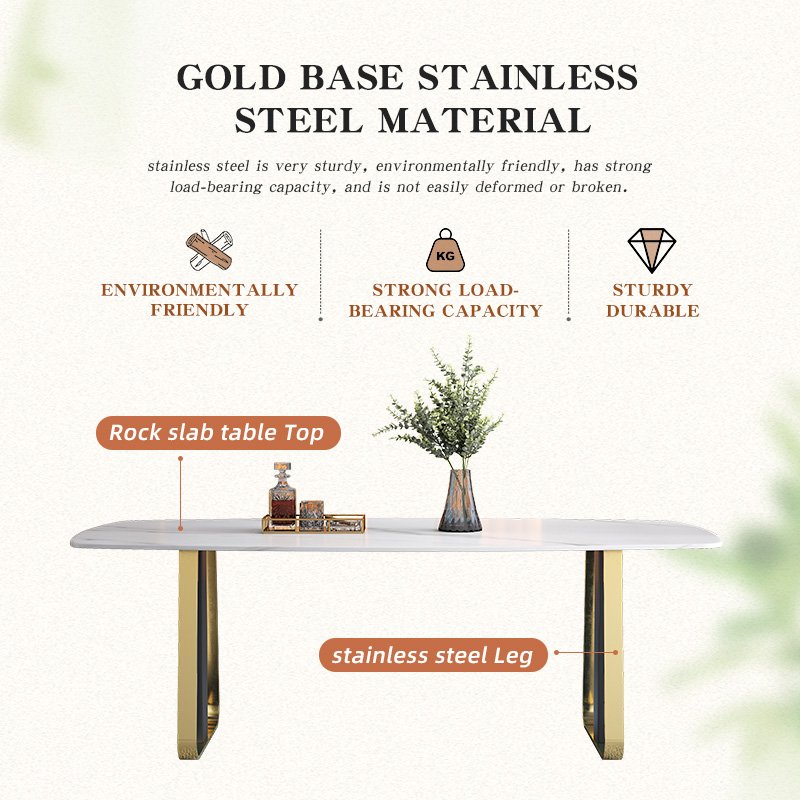 GOLD BASE STAINLESS STEEL MATERIAL

stainless steel is very sturdy, environmentally friendly, has strong load-bearing capacity, and is not easily deformed or broken.

ENVIRONMENTALLY FRIENDLY

KG

STRONG LOAD-BEARING CAPACITY

STURDY DURABLE

Rock slab table Top

stainless steel Leg